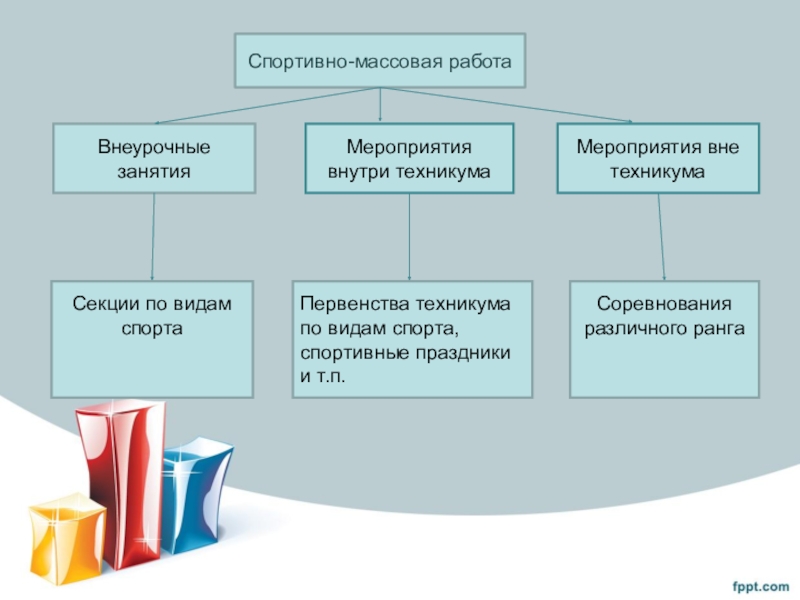 Спортивно-массовая работа

Внеурочные занятия

Мероприятия внутри техникума

Мероприятия вне техникума

Секции по видам спорта

Первенства техникума по видам спорта, спортивные праздники и т.п.

Соревнования различного ранга

fppt.com